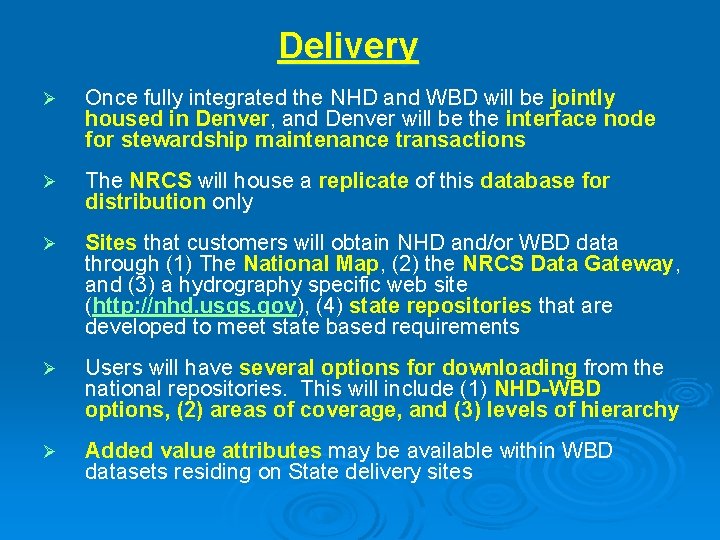 Delivery

➢ Once fully integrated the NHD and WBD will be jointly housed in Denver, and Denver will be the interface node for stewardship maintenance transactions

➢ The NRCS will house a replicate of this database for distribution only

➢ Sites that customers will obtain NHD and/or WBD data through (1) The National Map, (2) the NRCS Data Gateway, and (3) a hydrography specific web site (http://nhd.usgs.gov), (4) state repositories that are developed to meet state based requirements

➢ Users will have several options for downloading from the national repositories. This will include (1) NHD-WBD options, (2) areas of coverage, and (3) levels of hierarchy

➢ Added value attributes may be available within WBD datasets residing on State delivery sites